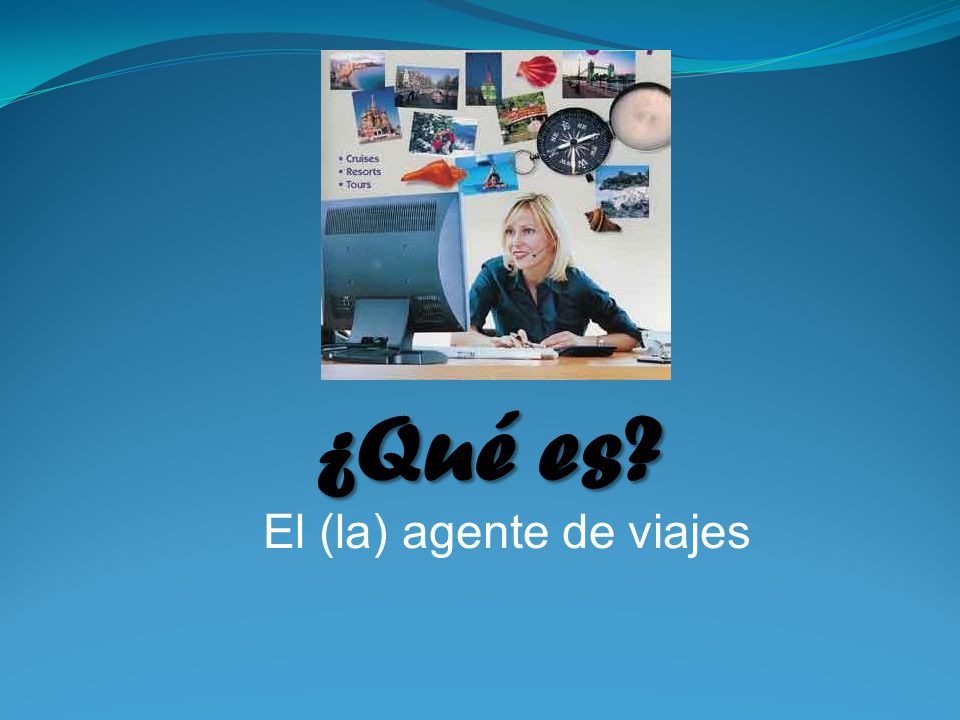 • Cruises
• Resorts
• Tours

¿Qué es?

El (la) agente de viajes